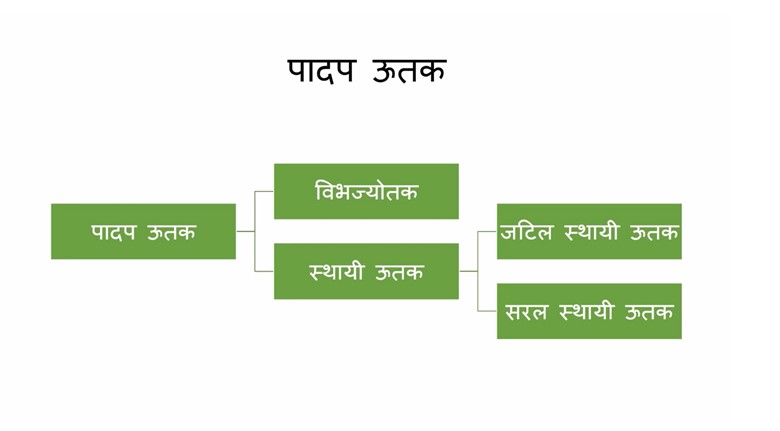 पादप ऊतक

पादप ऊतक

विभज्योतक

स्थायी ऊतक

जटिल स्थायी ऊतक

सरल स्थायी ऊतक